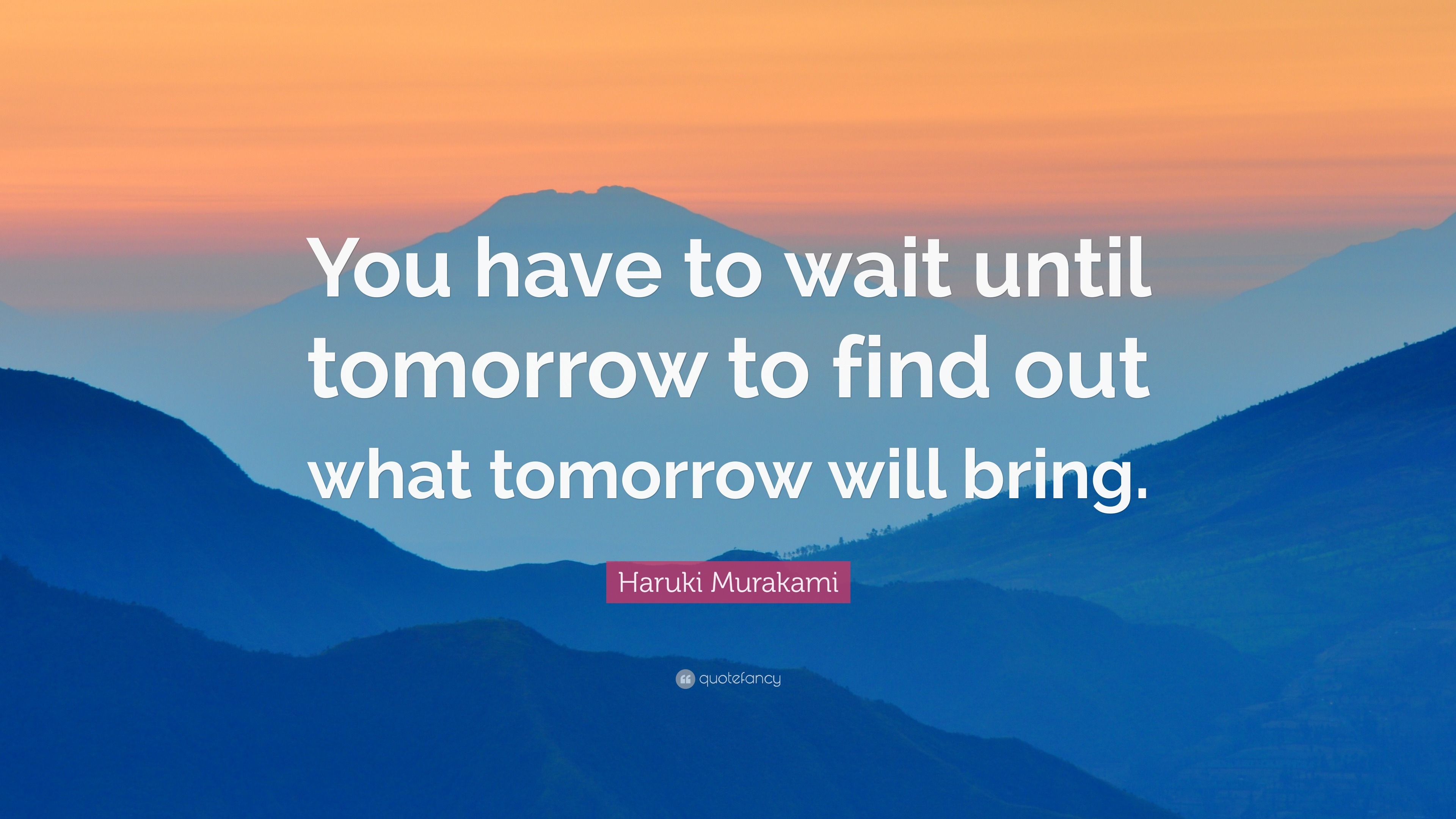 You have to wait until tomorrow to find out what tomorrow will bring.

Haruki Murakami

quotefancy